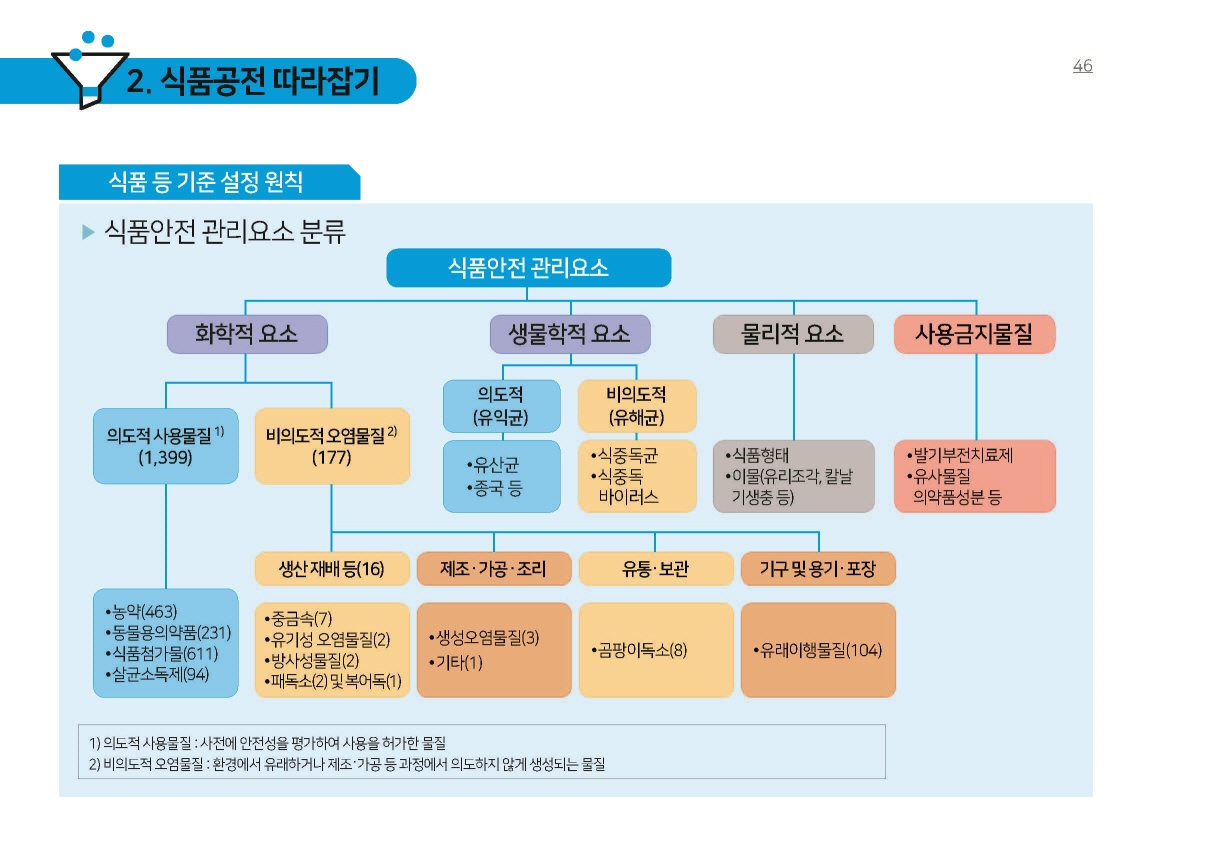 2. 식품공전 따라잡기

46

식품 등 기준 설정 원칙

▶ 식품안전 관리요소 분류

식품안전 관리요소

화학적 요소

생물학적 요소

물리적 요소

사용금지물질

의도적 사용물질$^{1)}$ (1,399)

비의도적 오염물질$^{2)}$ (177)

의도적 (유익균)

비의도적 (유해균)

•유산균
•종국 등

•식중독균
•식중독 바이러스

•식품형태
•이물(유리조각, 칼날 기생충 등)

•발기부전치료제
•유사물질 의약품성분 등

생산 재배 등(16)

제조·가공·조리

유통·보관

기구 및 용기·포장

•농약(463)
•동물용의약품(231)
•식품첨가물(611)
•살균소독제(94)

•중금속(7)
•유기성 오염물질(2)
•방사성물질(2)
•패독소(2) 및 복어독(1)

•생성오염물질(3)
•기타(1)

•곰팡이독소(8)

•유래이행물질(104)

1) 의도적 사용물질 : 사전에 안전성을 평가하여 사용을 허가한 물질
2) 비의도적 오염물질 : 환경에서 유래하거나 제조·가공 등 과정에서 의도하지 않게 생성되는 물질